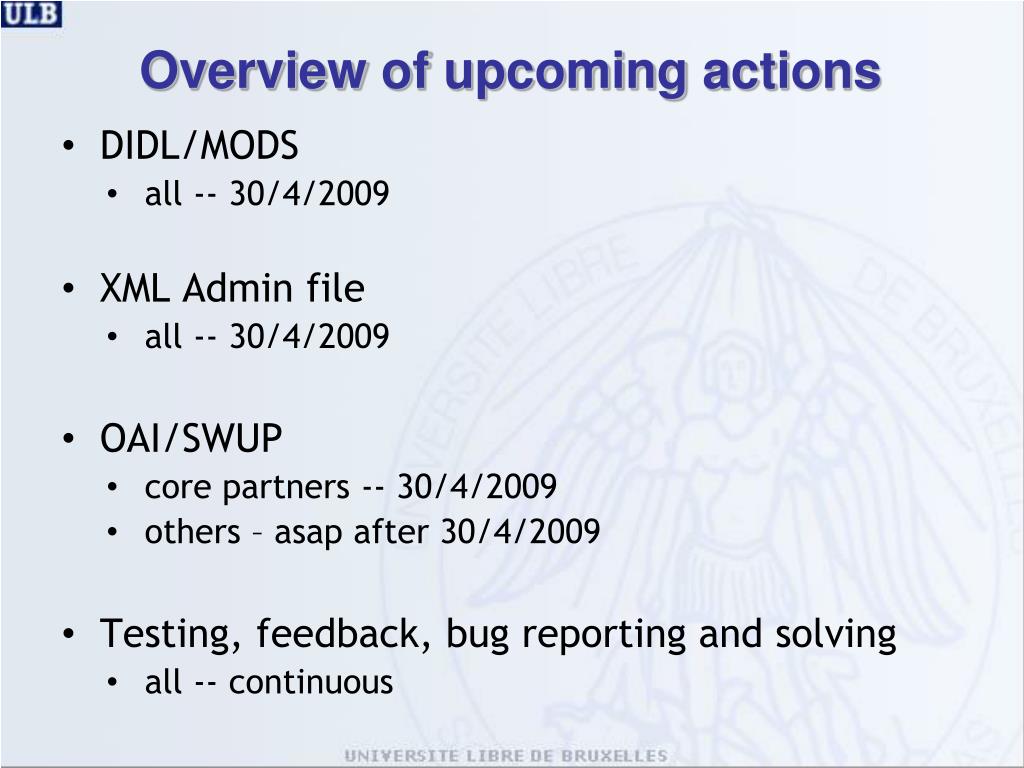 ULB

Overview of upcoming actions

• DIDL/MODS
  • all -- 30/4/2009

• XML Admin file
  • all -- 30/4/2009

• OAI/SWUP
  • core partners -- 30/4/2009
  • others – asap after 30/4/2009

• Testing, feedback, bug reporting and solving
  • all -- continuous

UNIVERSITE LIBRE DE BRUXELLES